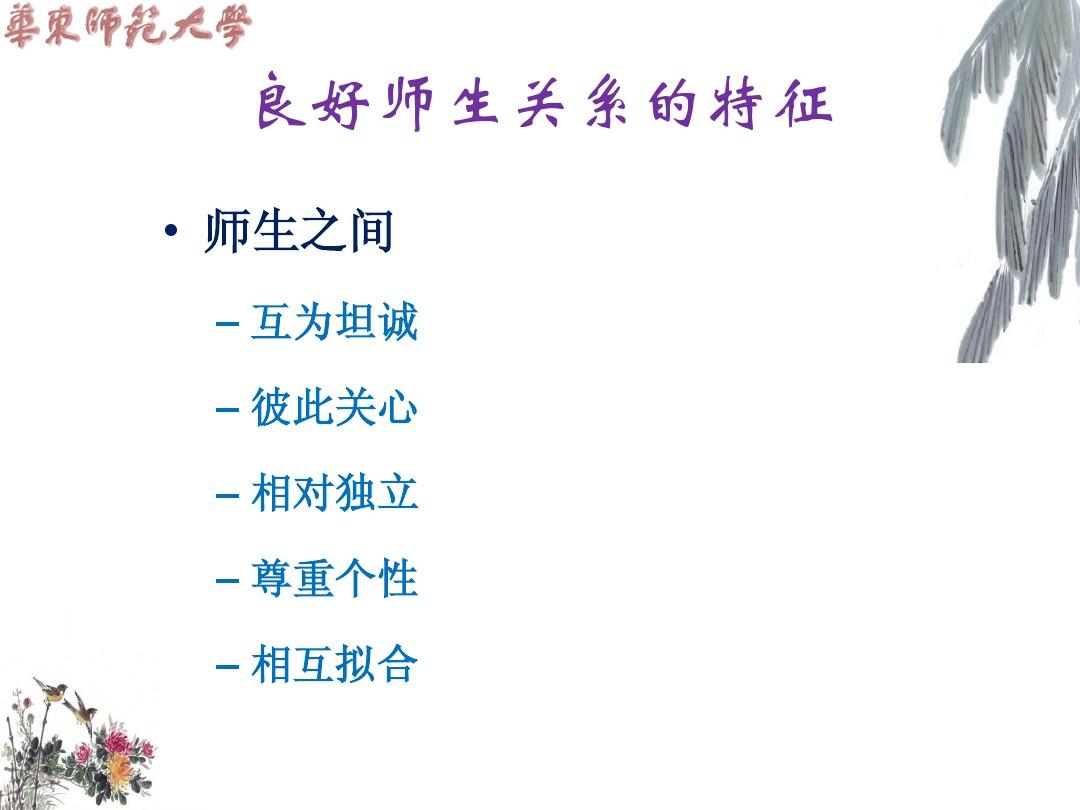 華東師範大學

良好师生关系的特征

• 师生之间

– 互为坦诚

– 彼此关心

– 相对独立

– 尊重个性

– 相互拟合